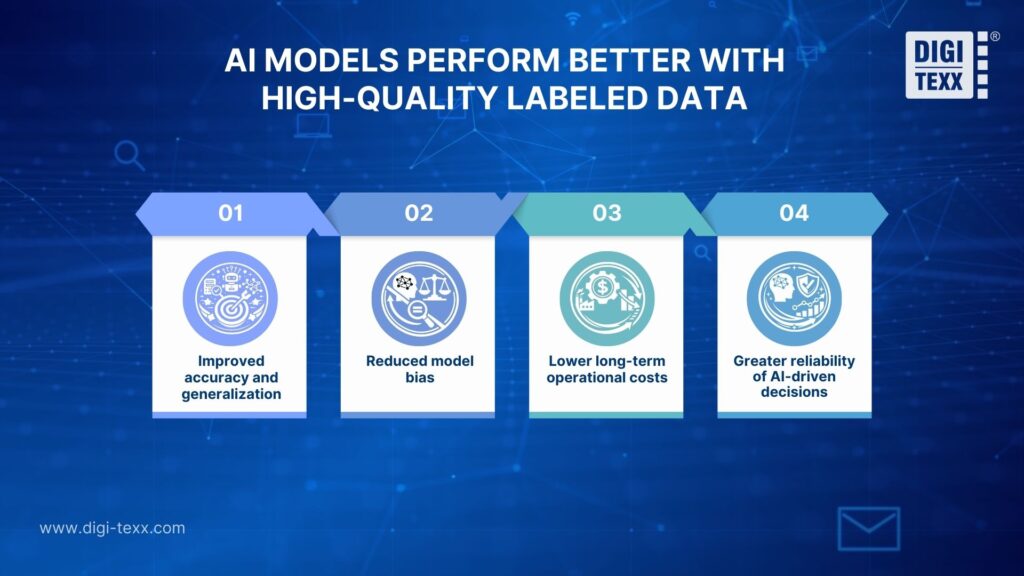 AI MODELS PERFORM BETTER WITH HIGH-QUALITY LABELED DATA

DIGI TEXX ®

01
Improved accuracy and generalization

02
Reduced model bias

03
Lower long-term operational costs

04
Greater reliability of AI-driven decisions

www.digi-texx.com